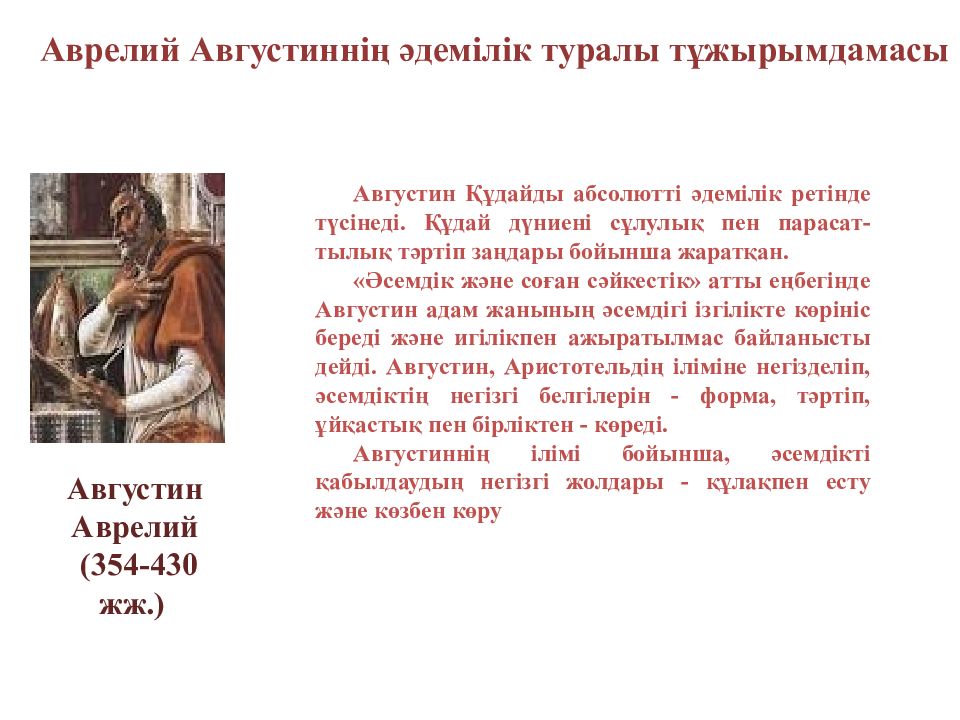 Аврелий Августиннің әдемілік туралы тұжырымдамасы

Августин Аврелий (354-430 жж.)

Августин Құдайды абсолютті әдемілік ретінде түсінеді. Құдай дүниені сұлулық пен парасаттылық тәртіп заңдары бойынша жаратқан.

«Әсемдік және соған сәйкестік» атты еңбегінде Августин адам жанының әсемдігі ізгілікте көрініс береді және игілікпен ажыратылмас байланысты дейді. Августин, Аристотельдің іліміне негізделіп, әсемдіктің негізгі белгілерін - форма, тәртіп, ұйқастық пен бірліктен - көреді.

Августиннің ілімі бойынша, әсемдікті қабылдаудың негізгі жолдары - құлақпен есту және көзбен көру